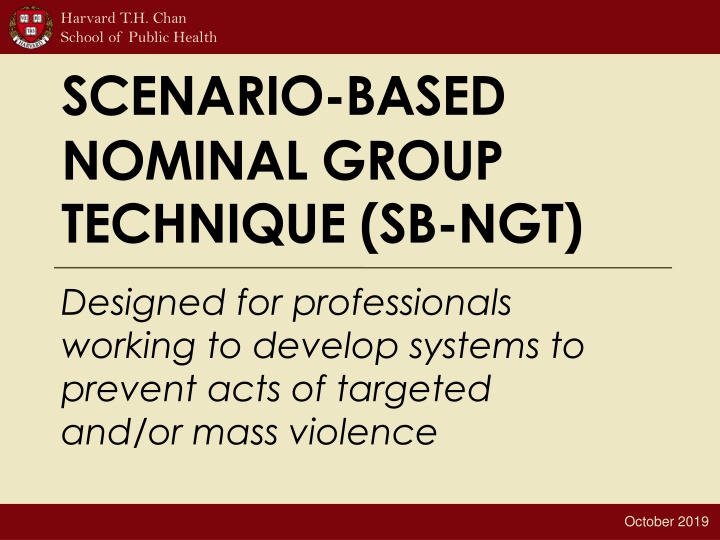 Harvard T.H. Chan
School of Public Health

SCENARIO-BASED NOMINAL GROUP TECHNIQUE (SB-NGT)

Designed for professionals working to develop systems to prevent acts of targeted and/or mass violence

October 2019